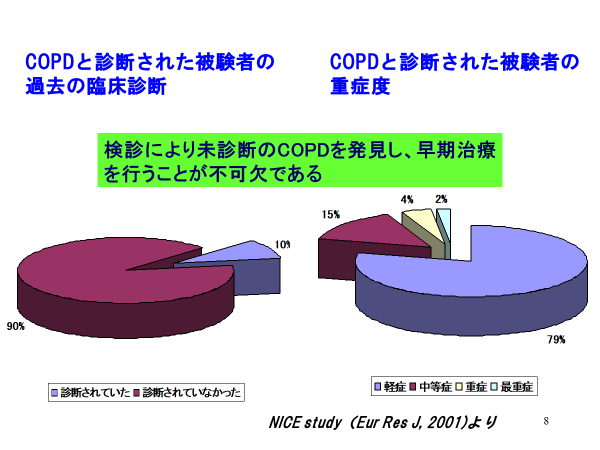 COPDと診断された被験者の過去の臨床診断

COPDと診断された被験者の重症度

検診により未診断のCOPDを発見し、早期治療を行うことが不可欠である

10%

90%

診断されていた　診断されていなかった

15%

4%

2%

79%

軽症　中等症　重症　最重症

NICE study (Eur Res J, 2001)より

8